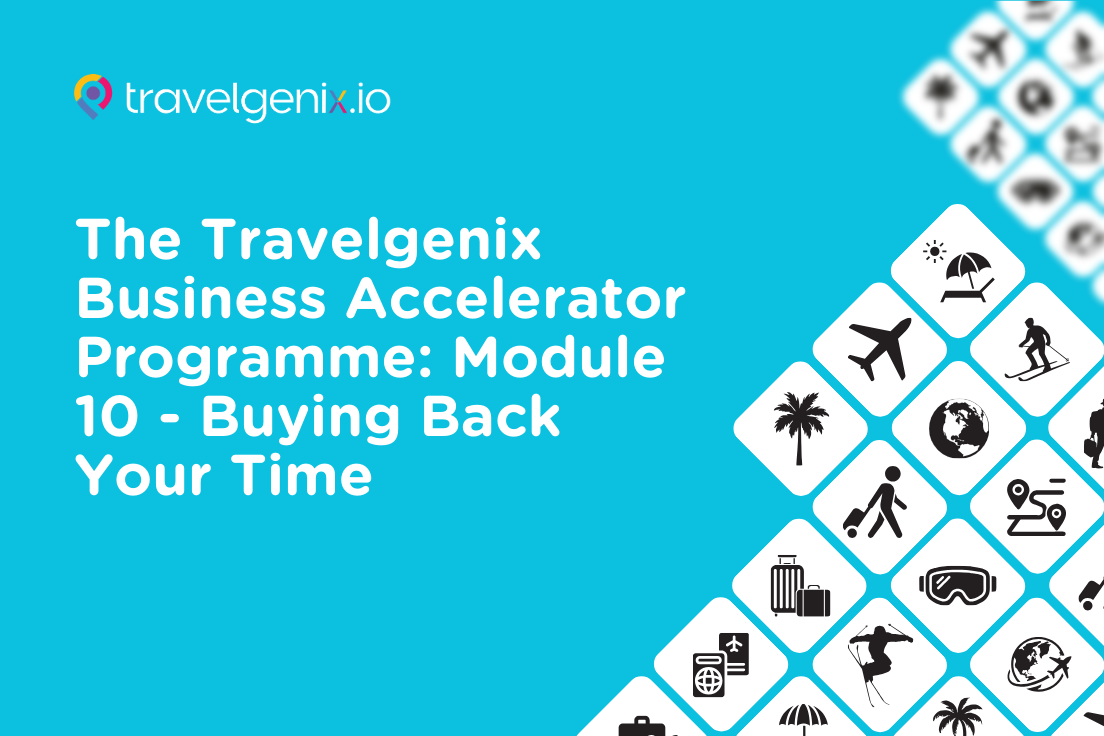 travelgenix.io

The Travelgenix Business Accelerator Programme: Module 10 - Buying Back Your Time